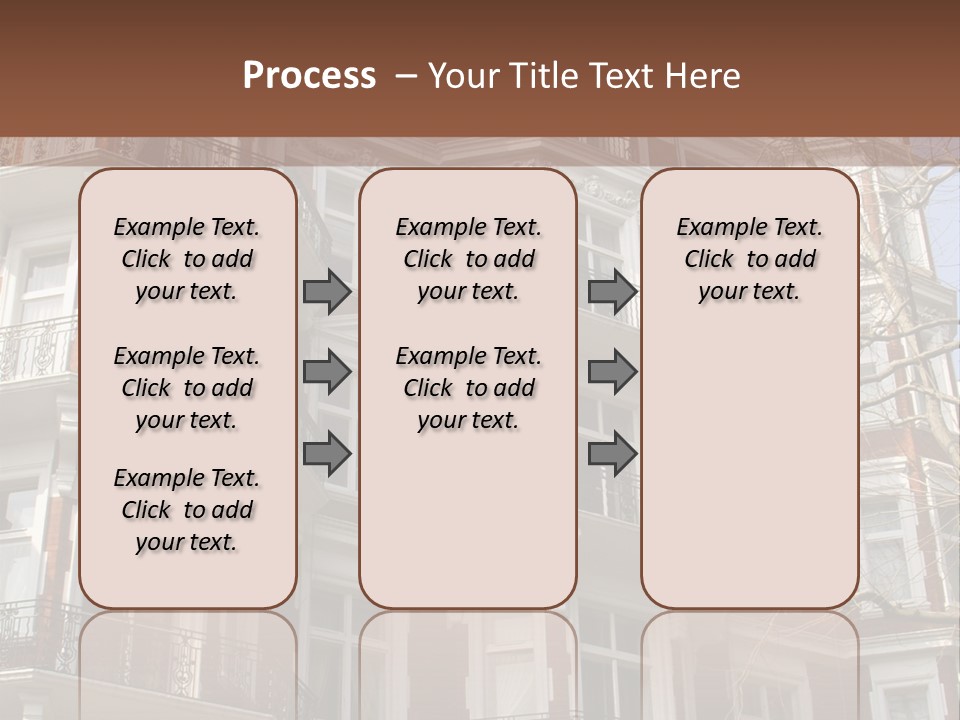 Process – Your Title Text Here

Example Text. Click to add your text.

Example Text. Click to add your text.

Example Text. Click to add your text.

Example Text. Click to add your text.

Example Text. Click to add your text.

Example Text. Click to add your text.